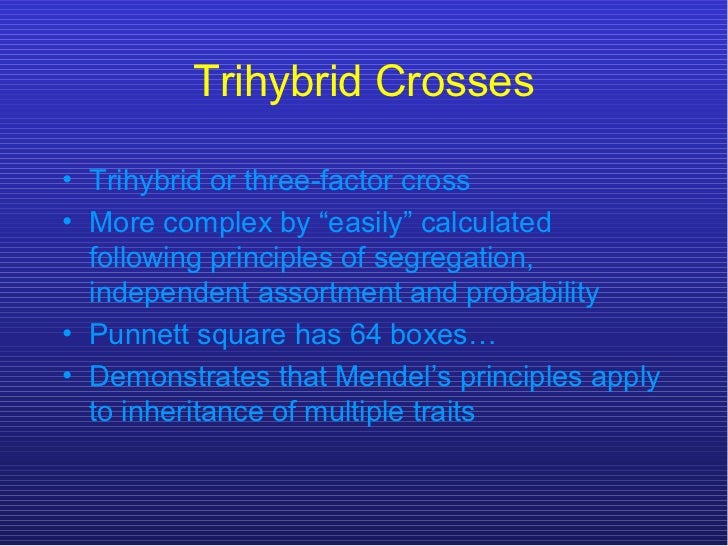 Trihybrid Crosses

• Trihybrid or three-factor cross
• More complex by “easily” calculated following principles of segregation, independent assortment and probability
• Punnett square has 64 boxes…
• Demonstrates that Mendel’s principles apply to inheritance of multiple traits